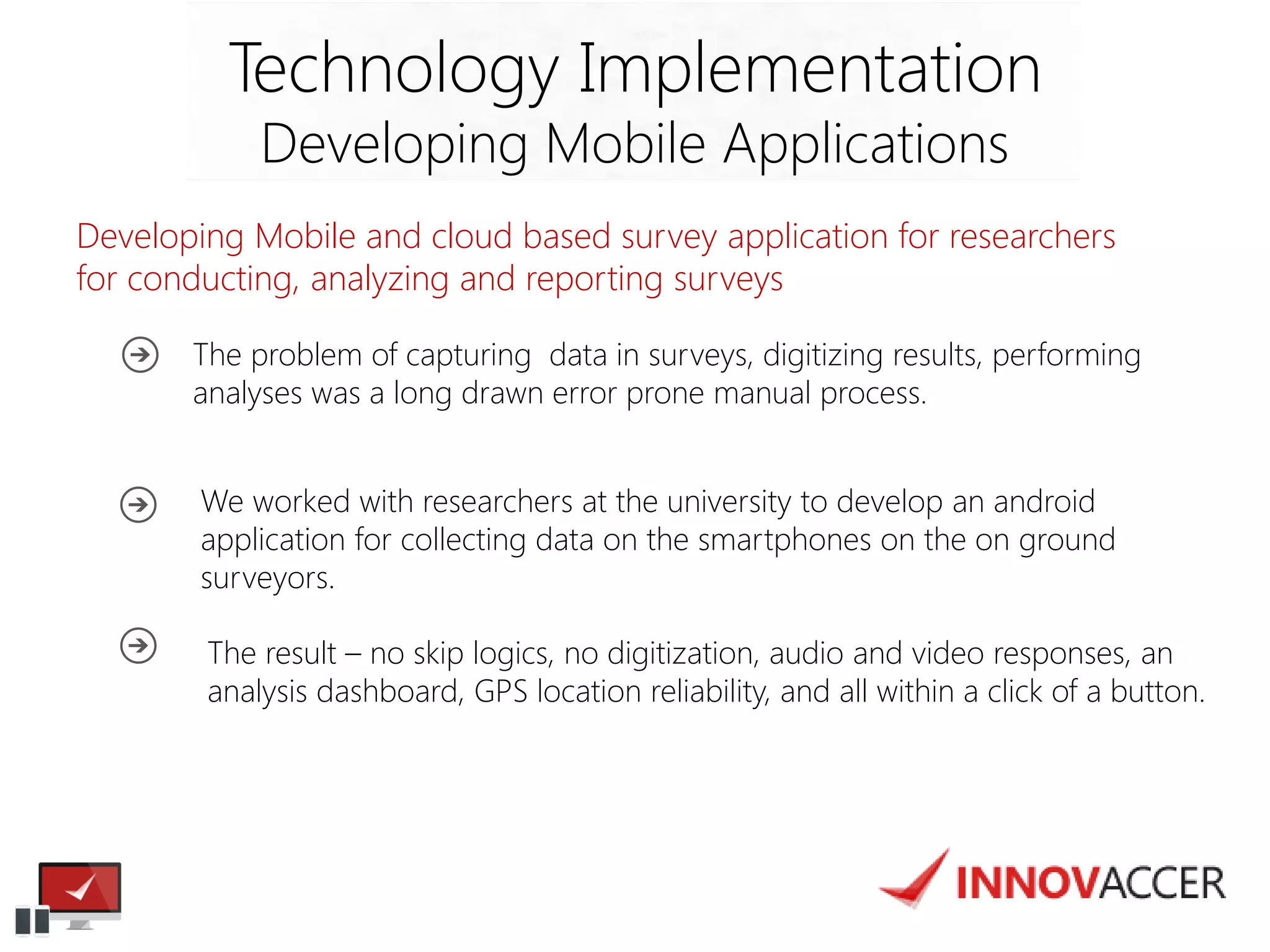 Technology Implementation
Developing Mobile Applications

Developing Mobile and cloud based survey application for researchers for conducting, analyzing and reporting surveys

The problem of capturing data in surveys, digitizing results, performing analyses was a long drawn error prone manual process.

We worked with researchers at the university to develop an android application for collecting data on the smartphones on the on ground surveyors.

The result – no skip logics, no digitization, audio and video responses, an analysis dashboard, GPS location reliability, and all within a click of a button.

INNOVACCER